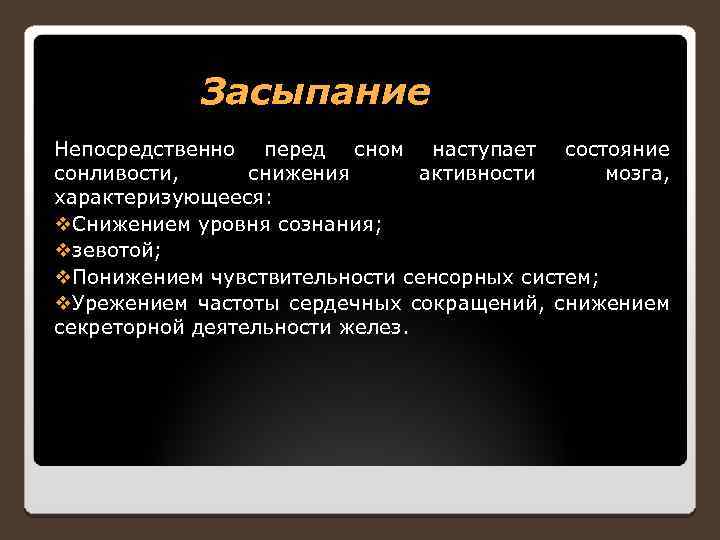 Засыпание

Непосредственно перед сном наступает состояние сонливости, снижения активности мозга, характеризующееся:

❖Снижением уровня сознания;

❖зевотой;

❖Понижением чувствительности сенсорных систем;

❖Урежением частоты сердечных сокращений, снижением секреторной деятельности желез.